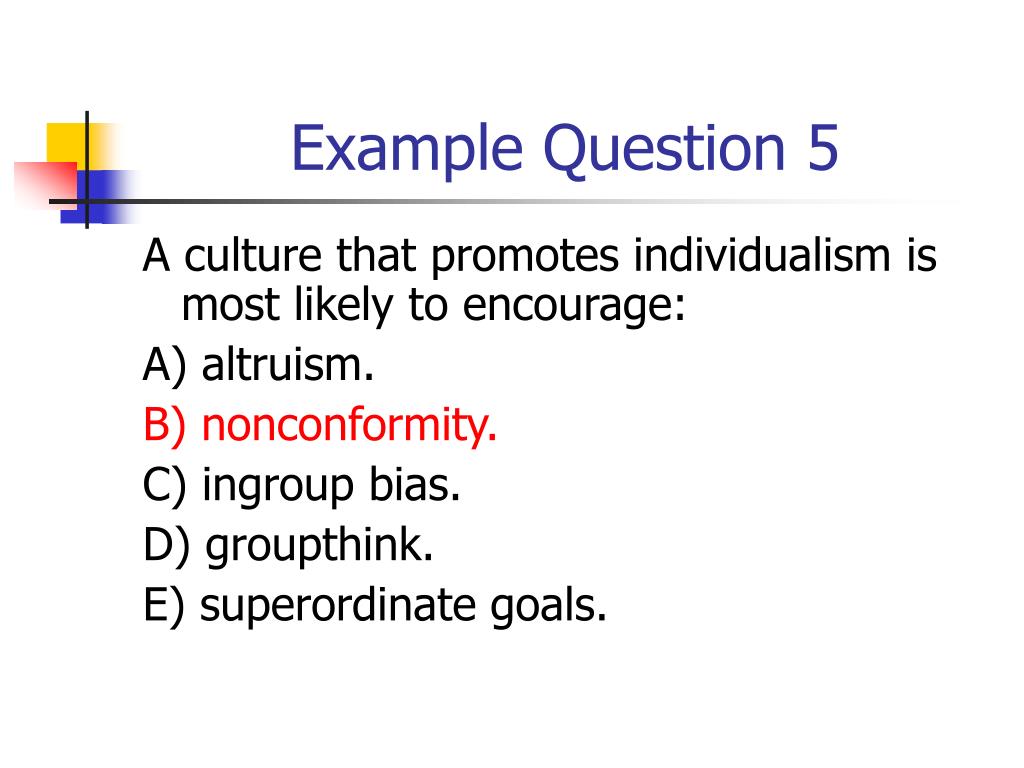 Example Question 5

A culture that promotes individualism is most likely to encourage:

A) altruism.

B) nonconformity.

C) ingroup bias.

D) groupthink.

E) superordinate goals.